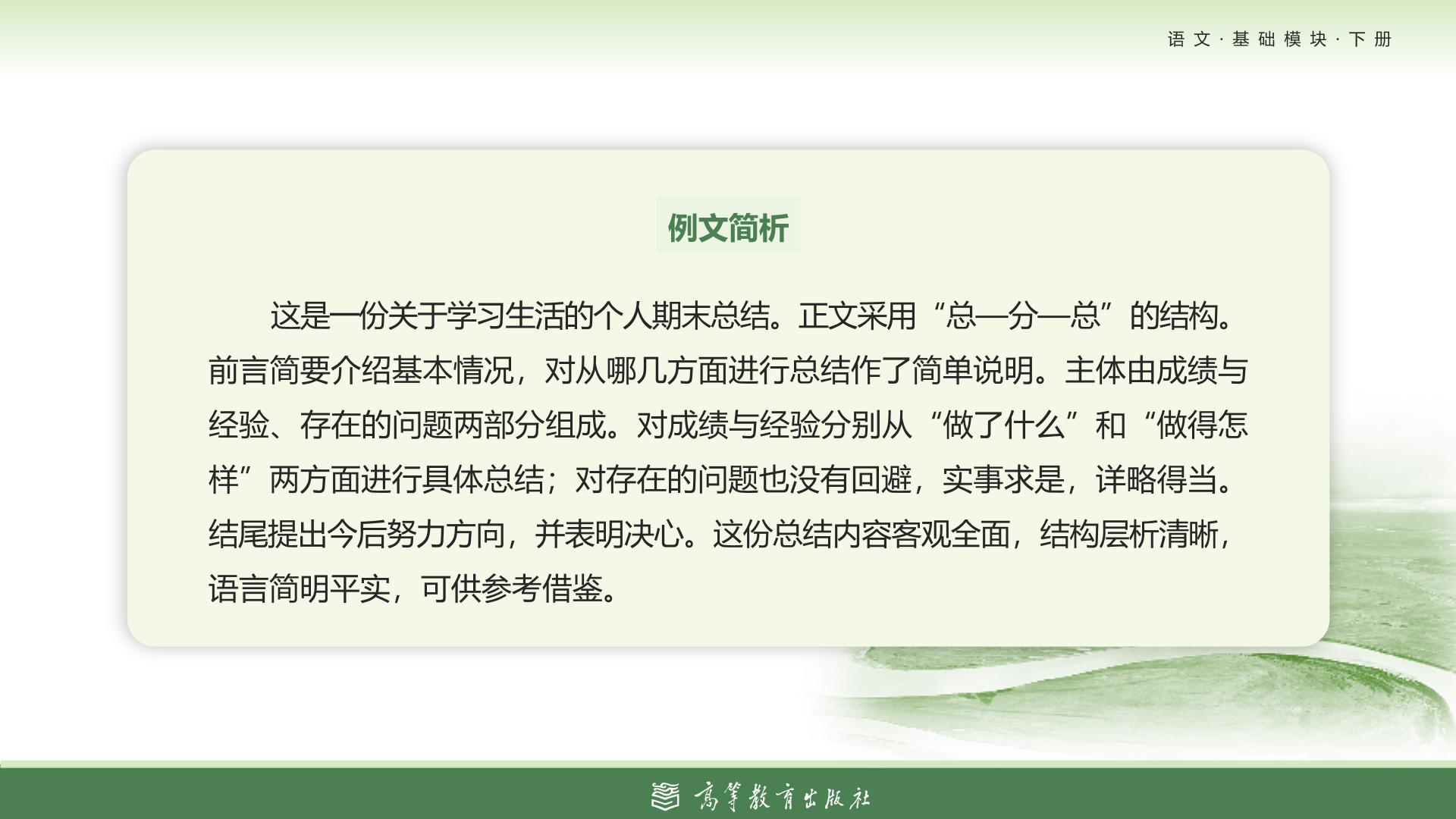 语文·基础模块·下册

例文简析

这是一份关于学习生活的个人期末总结。正文采用“总—分—总”的结构。前言简要介绍基本情况，对从哪几方面进行总结作了简单说明。主体由成绩与经验、存在的问题两部分组成。对成绩与经验分别从“做了什么”和“做得怎样”两方面进行具体总结；对存在的问题也没有回避，实事求是，详略得当。结尾提出今后努力方向，并表明决心。这份总结内容客观全面，结构层析清晰，语言简明平实，可供参考借鉴。

高等教育出版社